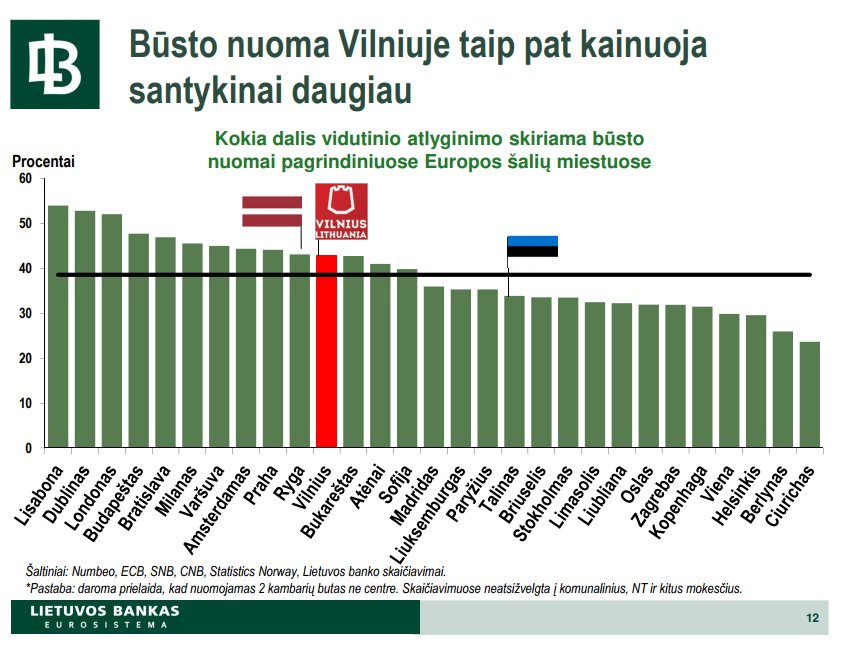 Būsto nuoma Vilniuje taip pat kainuoja santykinai daugiau

Kokia dalis vidutinio atlyginimo skiriama būsto nuomai pagrindiniuose Europos šalių miestuose

Procentai

60
50
40
30
20
10
0

VILNIUS LITHUANIA

Lisabona
Dublinas
Londonas
Budapeštas
Bratislava
Milanas
Varšuva
Amsterdamas
Praha
Ryga
Vilnius
Bukareštas
Atėnai
Sofija
Madridas
Liuksemburgas
Paryžius
Talinas
Briuselis
Stokholmas
Limasolis
Liubliana
Oslas
Zagrebas
Kopenhaga
Viena
Helsinkis
Berlynas
Ciurichas

Šaltiniai: Numbeo, ECB, SNB, CNB, Statistics Norway, Lietuvos banko skaičiavimai.
*Pastaba: daroma prielaida, kad nuomojamas 2 kambarių butas ne centre. Skaičiavimuose neatsižvelgta į komunalinius, NT ir kitus mokesčius.

LIETUVOS BANKAS
EUROSISTEMA

12